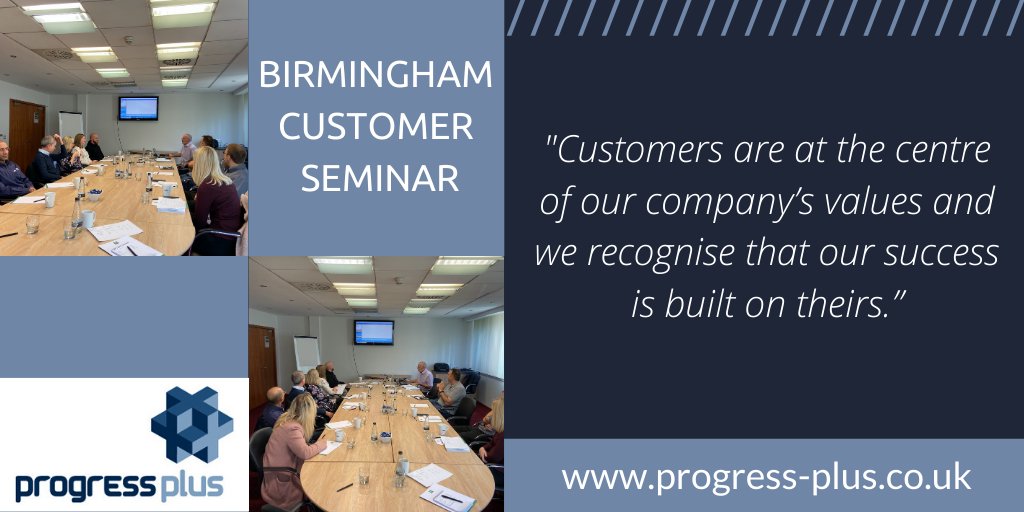 BIRMINGHAM CUSTOMER SEMINAR

"Customers are at the centre of our company's values and we recognise that our success is built on theirs."

progress plus

www.progress-plus.co.uk